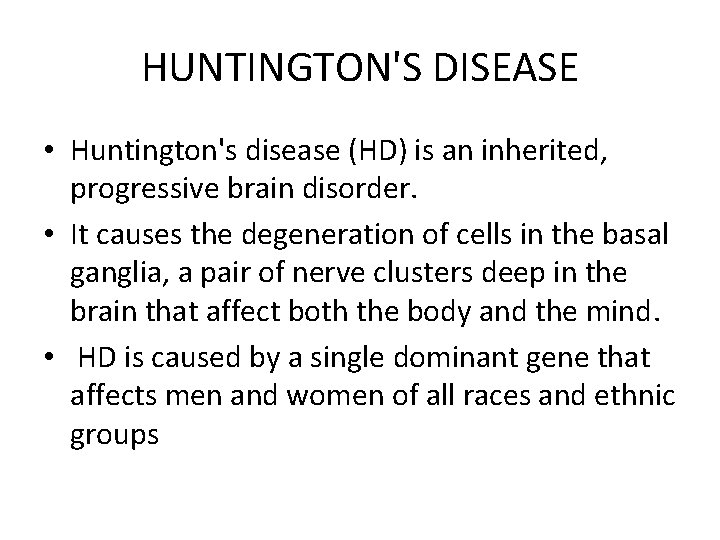 HUNTINGTON'S DISEASE

• Huntington's disease (HD) is an inherited, progressive brain disorder.

• It causes the degeneration of cells in the basal ganglia, a pair of nerve clusters deep in the brain that affect both the body and the mind.

• HD is caused by a single dominant gene that affects men and women of all races and ethnic groups